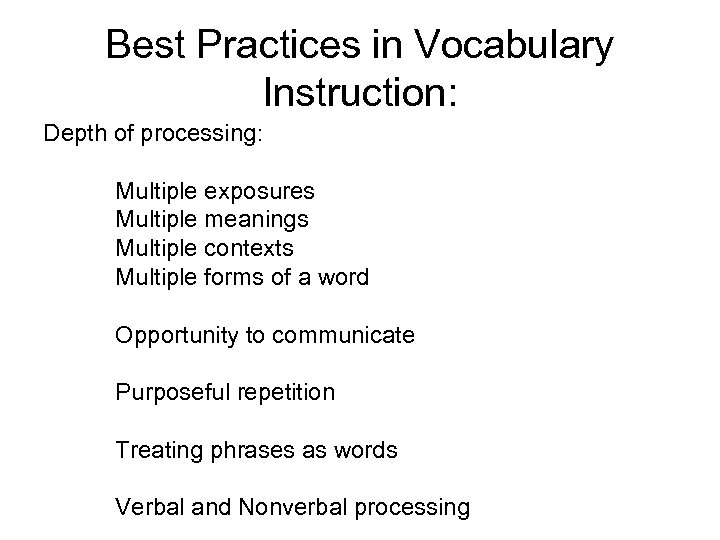 Best Practices in Vocabulary Instruction:

Depth of processing:

Multiple exposures
Multiple meanings
Multiple contexts
Multiple forms of a word

Opportunity to communicate

Purposeful repetition

Treating phrases as words

Verbal and Nonverbal processing